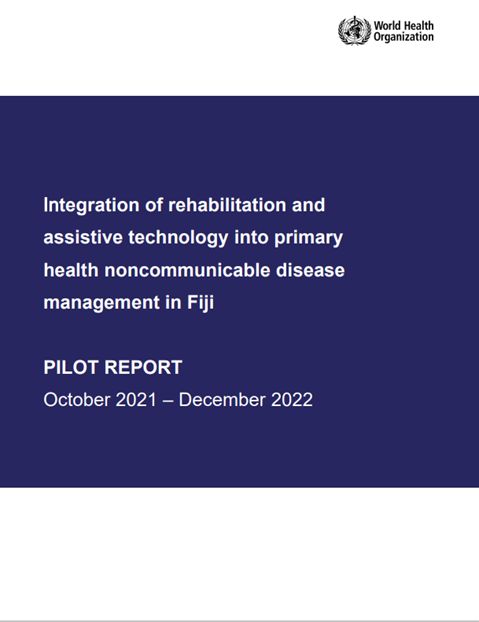 World Health Organization

Integration of rehabilitation and assistive technology into primary health noncommunicable disease management in Fiji

PILOT REPORT

October 2021 – December 2022